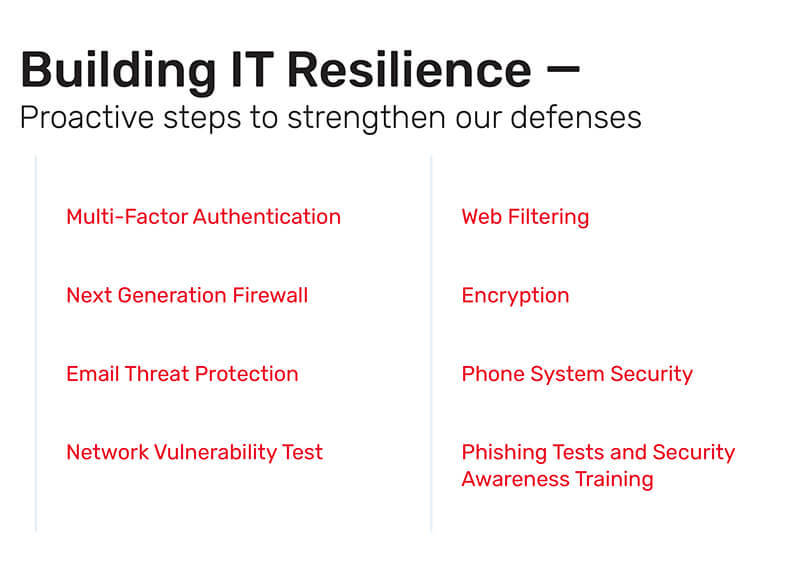 Building IT Resilience —
Proactive steps to strengthen our defenses

Multi-Factor Authentication

Next Generation Firewall

Email Threat Protection

Network Vulnerability Test

Web Filtering

Encryption

Phone System Security

Phishing Tests and Security Awareness Training